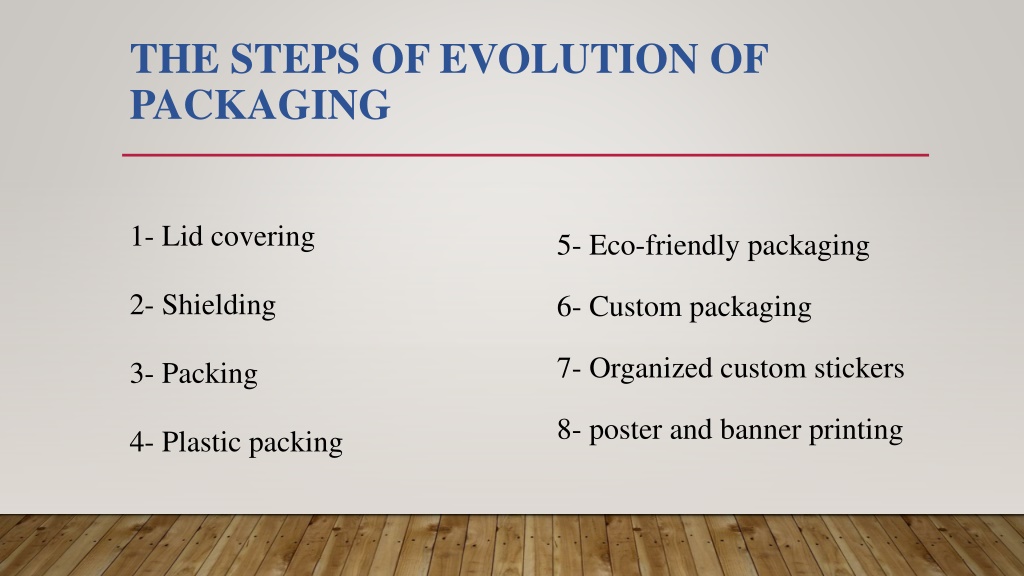 THE STEPS OF EVOLUTION OF PACKAGING

1- Lid covering

2- Shielding

3- Packing

4- Plastic packing

5- Eco-friendly packaging

6- Custom packaging

7- Organized custom stickers

8- poster and banner printing